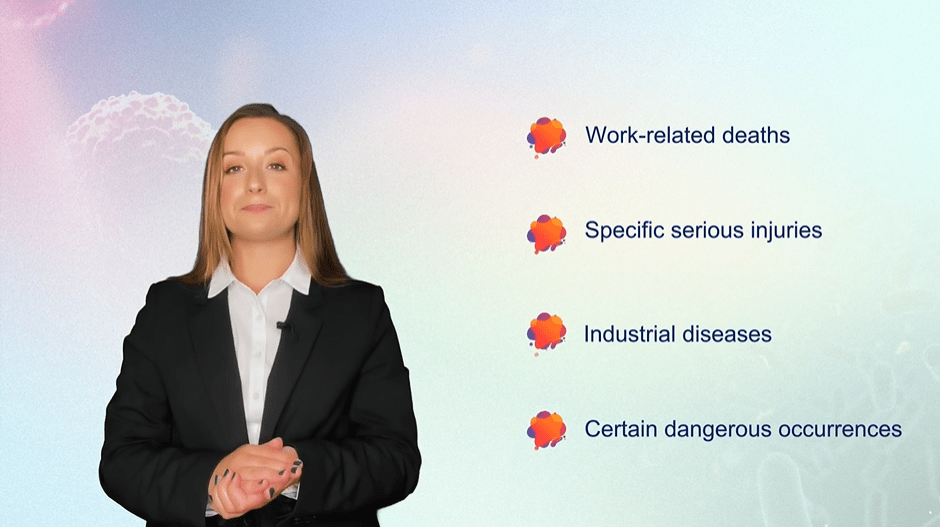 Work-related deaths

Specific serious injuries

Industrial diseases

Certain dangerous occurrences